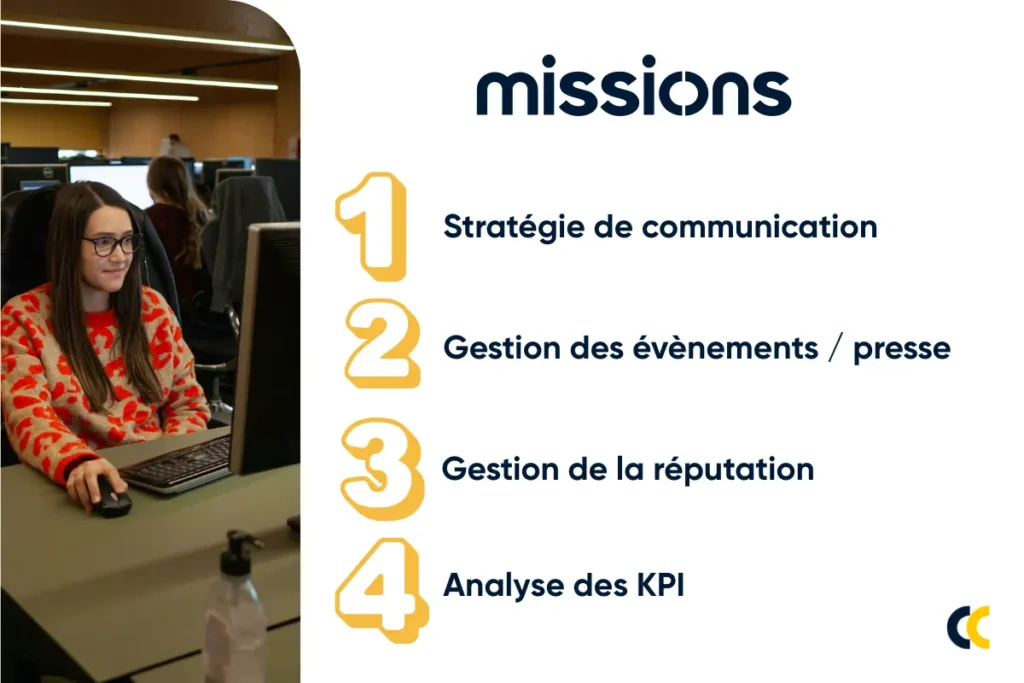 missions

1 Stratégie de communication

2 Gestion des évènements / presse

3 Gestion de la réputation

4 Analyse des KPI

CC